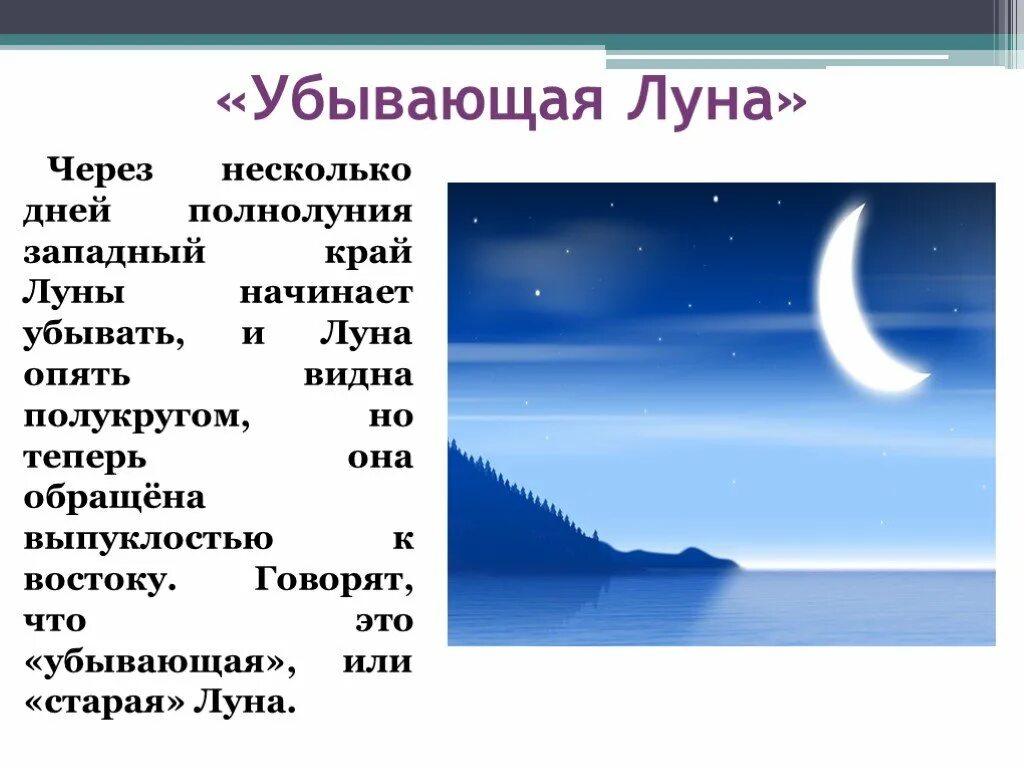 «Убывающая Луна»

Через несколько дней полнолуния западный край Луны начинает убывать, и Луна опять видна полукругом, но теперь она обращёна выпуклостью к востоку. Говорят, что это «убывающая», или «старая» Луна.